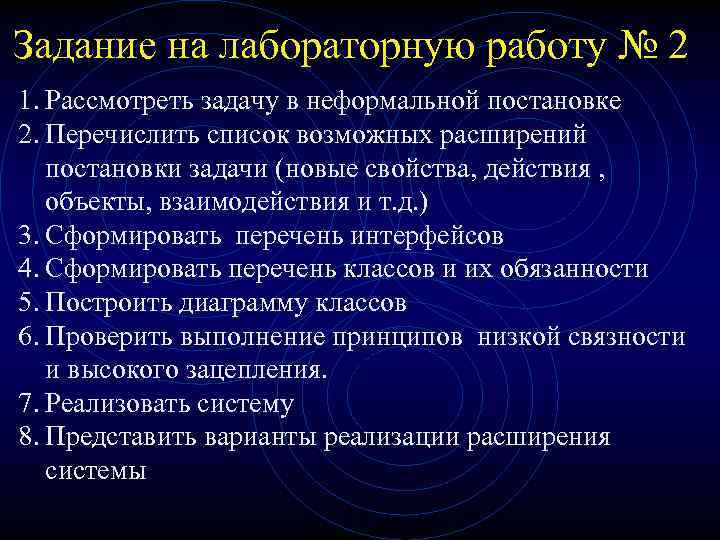 Задание на лабораторную работу № 2

1. Рассмотреть задачу в неформальной постановке
2. Перечислить список возможных расширений постановки задачи (новые свойства, действия , объекты, взаимодействия и т.д.)
3. Сформировать перечень интерфейсов
4. Сформировать перечень классов и их обязанности
5. Построить диаграмму классов
6. Проверить выполнение принципов низкой связности и высокого зацепления.
7. Реализовать систему
8. Представить варианты реализации расширения системы